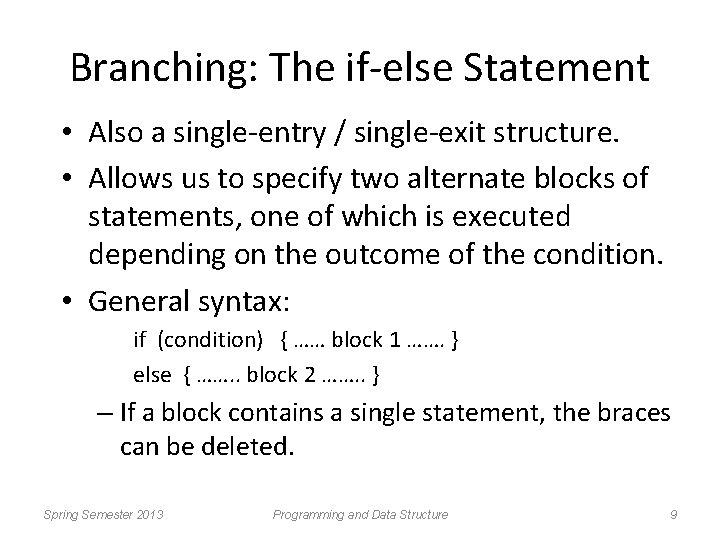 Branching: The if-else Statement

• Also a single-entry / single-exit structure.

• Allows us to specify two alternate blocks of statements, one of which is executed depending on the outcome of the condition.

• General syntax:

if (condition) { …… block 1 ……. }

else { …….. block 2 …….. }

– If a block contains a single statement, the braces can be deleted.

Spring Semester 2013 Programming and Data Structure 9